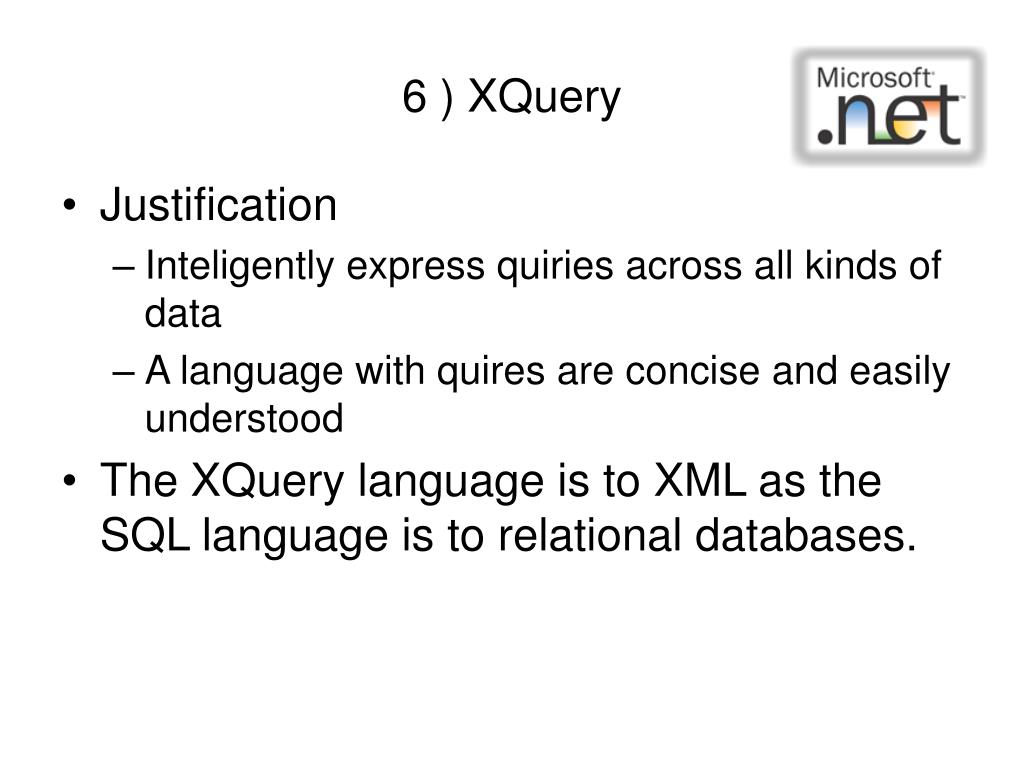 6 ) XQuery

Microsoft .net

• Justification
– Inteligently express quiries across all kinds of data
– A language with quires are concise and easily understood
• The XQuery language is to XML as the SQL language is to relational databases.